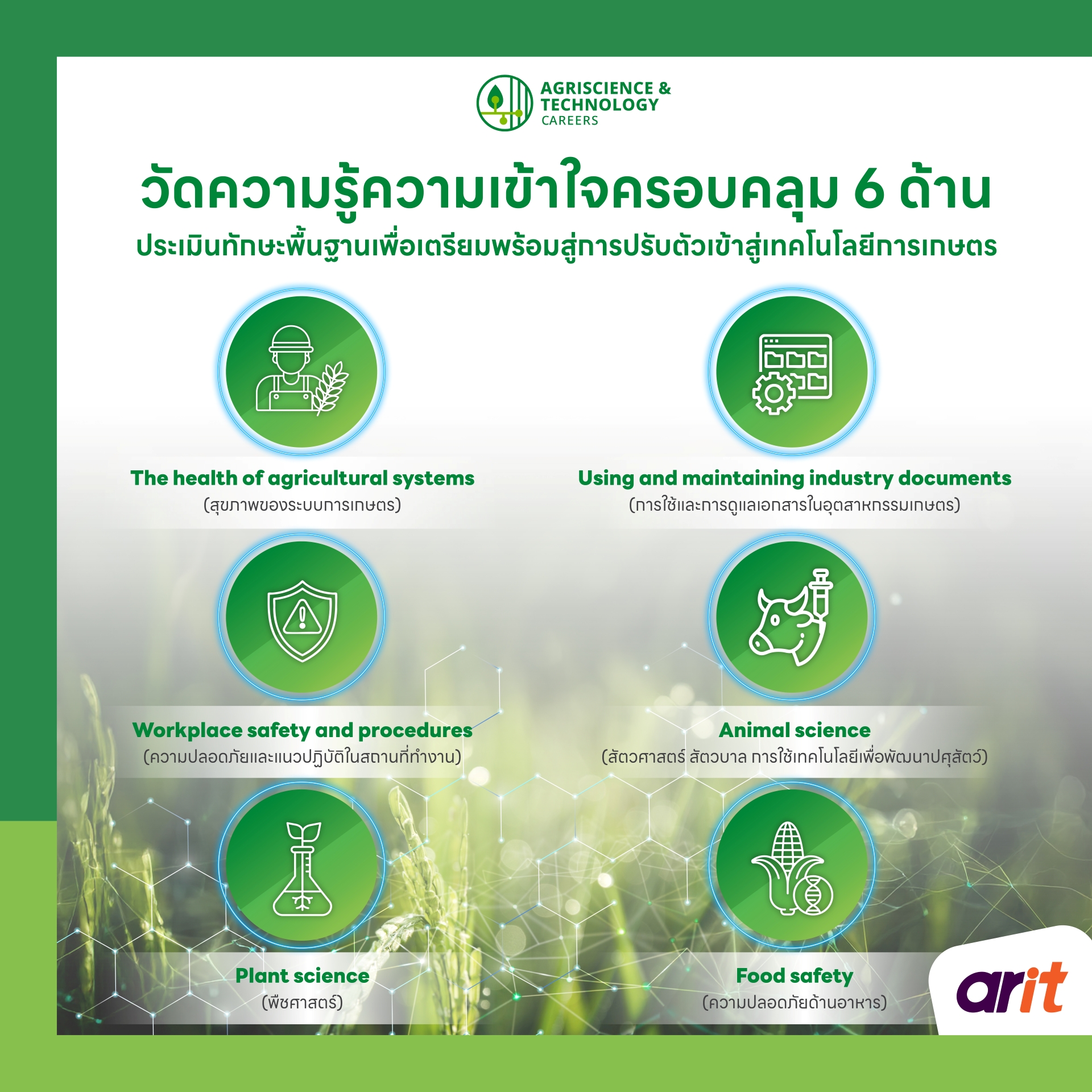 AGRISCIENCE & TECHNOLOGY CAREERS

วัดความรู้ความเข้าใจครอบคลุม 6 ด้าน

ประเมินทักษะพื้นฐานเพื่อเตรียมพร้อมสู่การปรับตัวเข้าสู่เทคโนโลยีการเกษตร

The health of agricultural systems
(สุขภาพของระบบการเกษตร)

Using and maintaining industry documents
(การใช้และการดูแลเอกสารในอุตสาหกรรมเกษตร)

Workplace safety and procedures
(ความปลอดภัยและแนวปฏิบัติในสถานที่ทำงาน)

Animal science
(สัตวศาสตร์ สัตวบาล การใช้เทคโนโลยีเพื่อพัฒนาปศุสัตว์)

Plant science
(พืชศาสตร์)

Food safety
(ความปลอดภัยด้านอาหาร)

arit